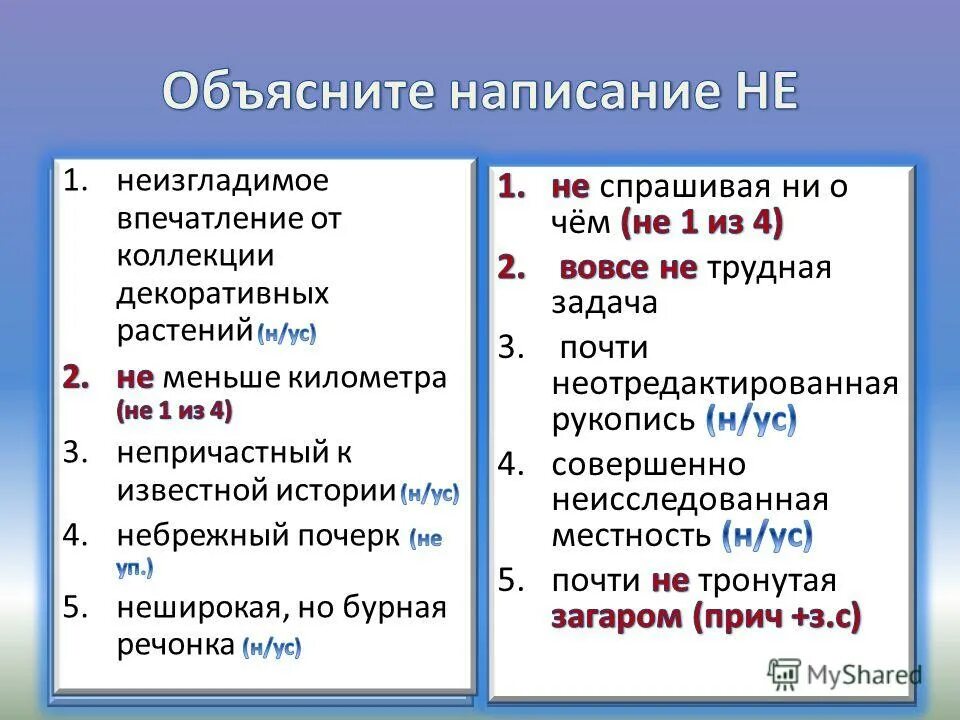 Объясните написание НЕ

1. неизгладимое впечатление от коллекции декоративных растений (н/ус)
2. не меньше километра (не 1 из 4)
3. непричастный к известной истории (н/ус)
4. небрежный почерк (не уп.)
5. неширокая, но бурная речонка (н/ус)

1. не спрашивая ни о чём (не 1 из 4)
2. вовсе не трудная задача
3. почти неотредактированная рукопись (н/ус)
4. совершенно неисследованная местность (н/ус)
5. почти не тронутая загаром (прич +з.с)

MyShared